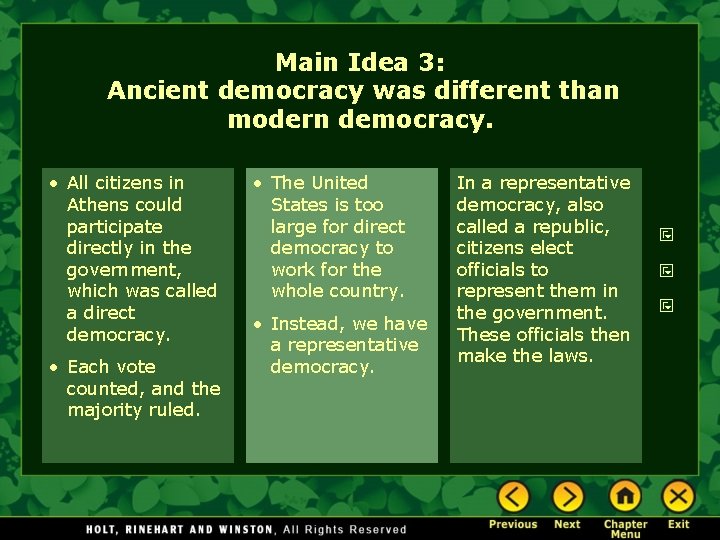 Main Idea 3:
Ancient democracy was different than modern democracy.

• All citizens in Athens could participate directly in the government, which was called a direct democracy.
• Each vote counted, and the majority ruled.

• The United States is too large for direct democracy to work for the whole country.
• Instead, we have a representative democracy.

In a representative democracy, also called a republic, citizens elect officials to represent them in the government. These officials then make the laws.

HOLT, RINEHART AND WINSTON, All Rights Reserved

Previous Next Chapter Menu Exit